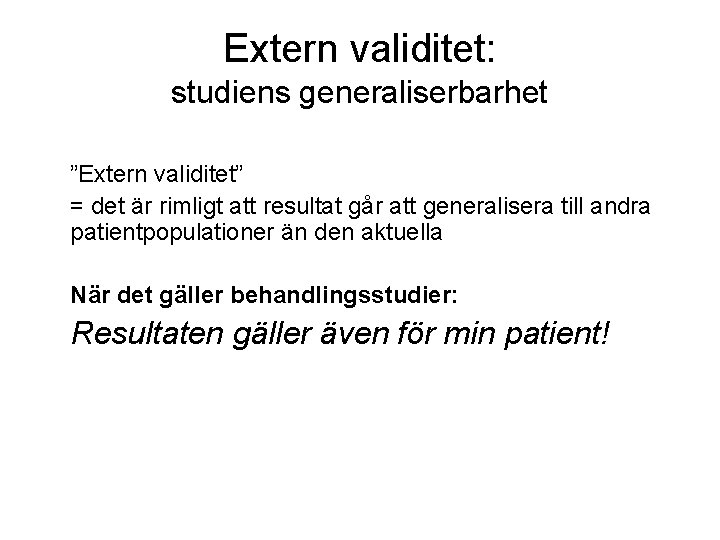 Extern validitet:
studiens generaliserbarhet

”Extern validitet”
= det är rimligt att resultat går att generalisera till andra patientpopulationer än den aktuella

När det gäller behandlingsstudier:
Resultaten gäller även för min patient!